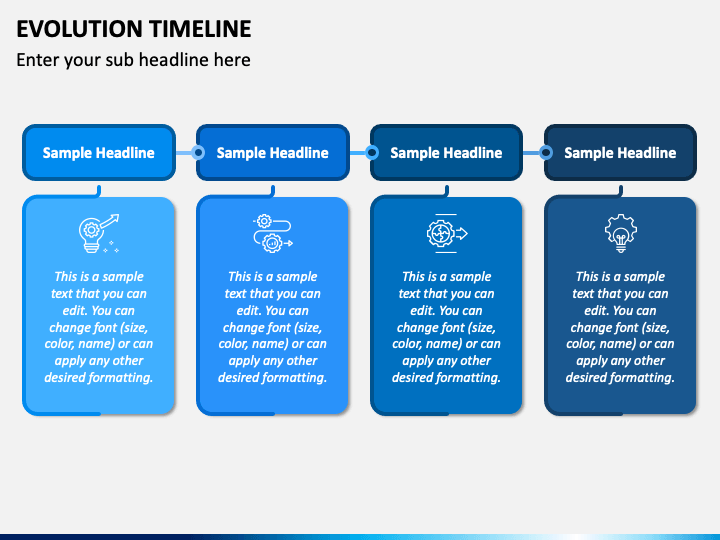 EVOLUTION TIMELINE

Enter your sub headline here

Sample Headline

This is a sample text that you can edit. You can change font (size, color, name) or can apply any other desired formatting.

Sample Headline

This is a sample text that you can edit. You can change font (size, color, name) or can apply any other desired formatting.

Sample Headline

This is a sample text that you can edit. You can change font (size, color, name) or can apply any other desired formatting.

Sample Headline

This is a sample text that you can edit. You can change font (size, color, name) or can apply any other desired formatting.